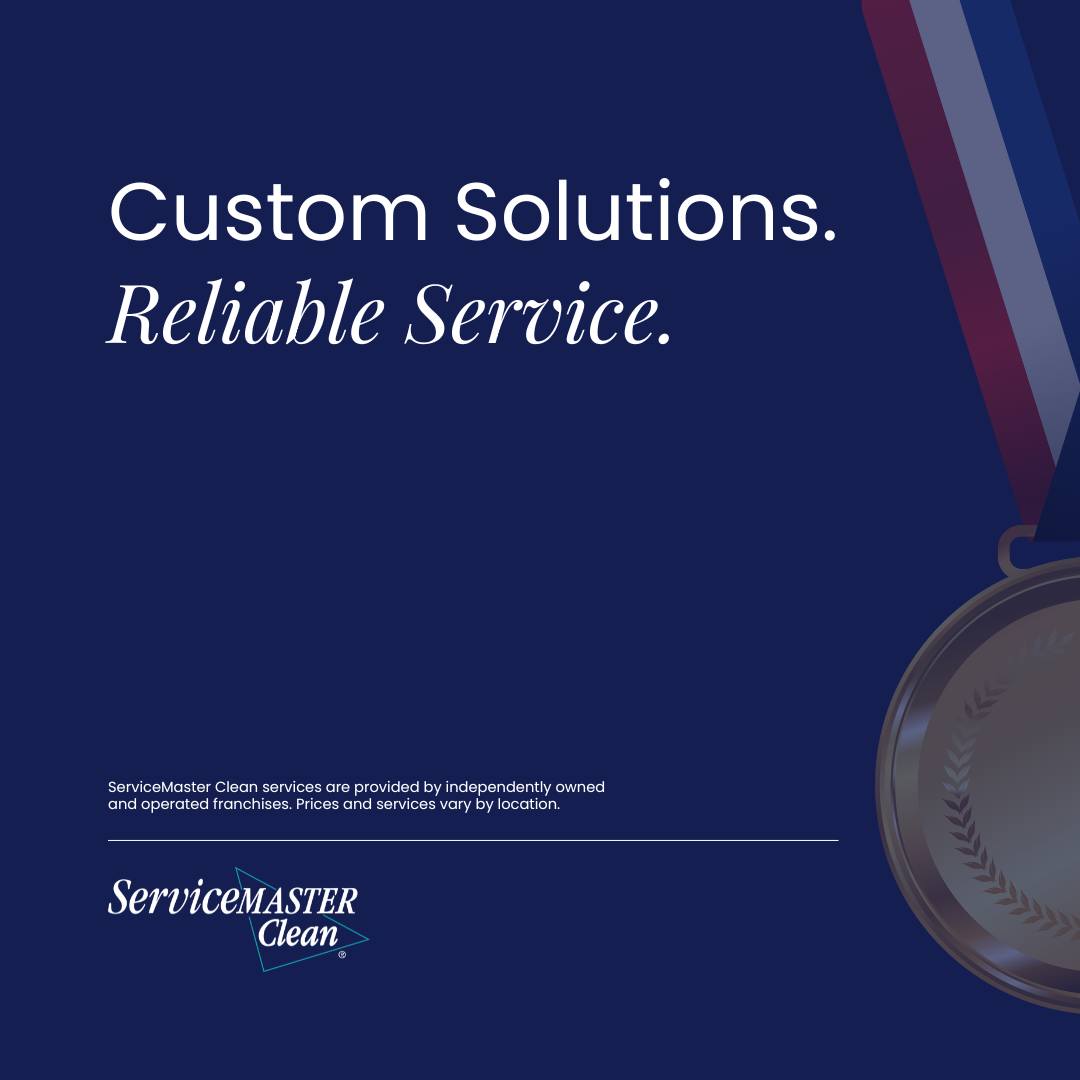 Custom Solutions.
Reliable Service.

ServiceMaster Clean services are provided by independently owned and operated franchises. Prices and services vary by location.

ServiceMASTER Clean®